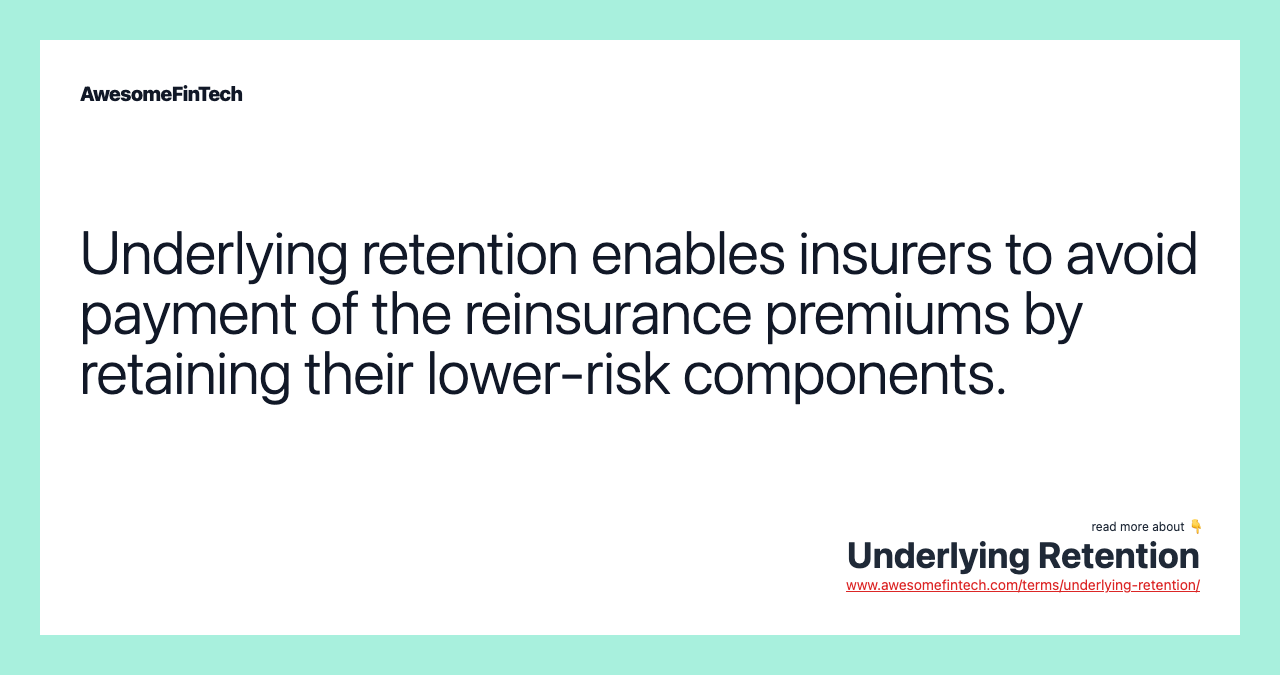 AwesomeFinTech

Underlying retention enables insurers to avoid payment of the reinsurance premiums by retaining their lower-risk components.

read more about 👇
Underlying Retention
www.awesomefintech.com/terms/underlying-retention/